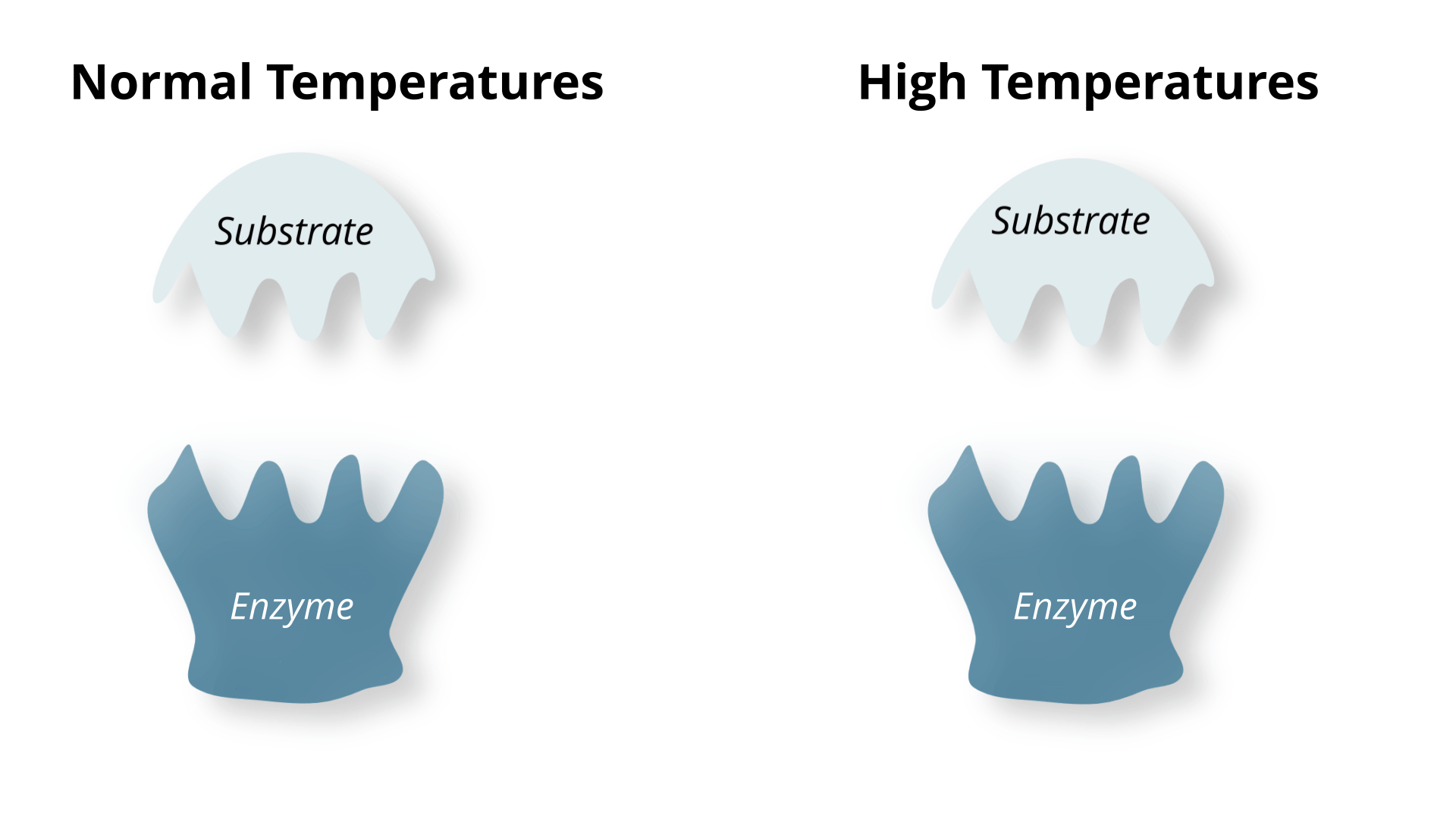 Normal Temperatures

Substrate

Enzyme

High Temperatures

Substrate

Enzyme